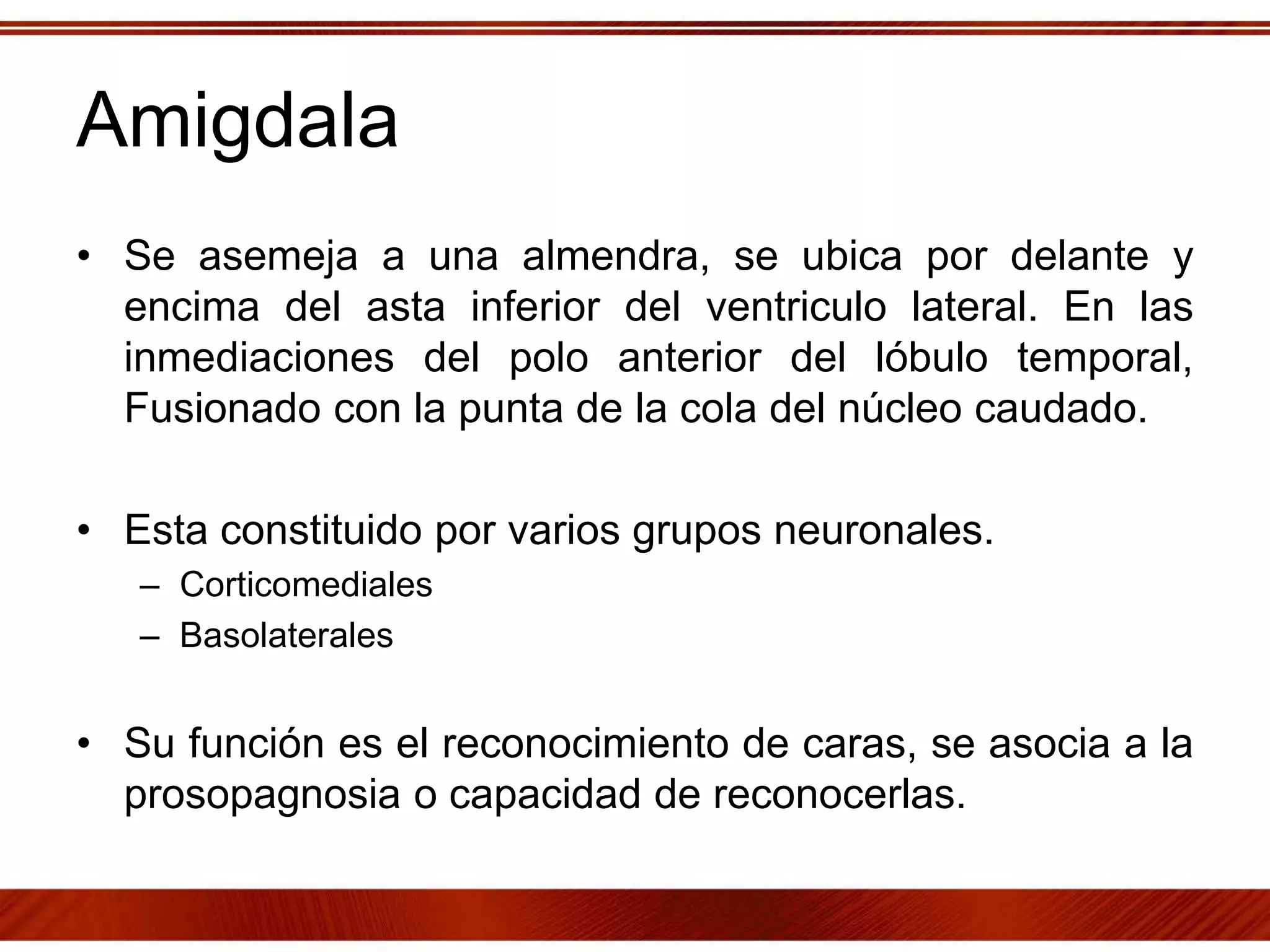 Amigdala

• Se asemeja a una almendra, se ubica por delante y encima del asta inferior del ventriculo lateral. En las inmediaciones del polo anterior del lóbulo temporal, Fusionado con la punta de la cola del núcleo caudado.

• Esta constituido por varios grupos neuronales.
  – Corticomediales
  – Basolaterales

• Su función es el reconocimiento de caras, se asocia a la prosopagnosia o capacidad de reconocerlas.